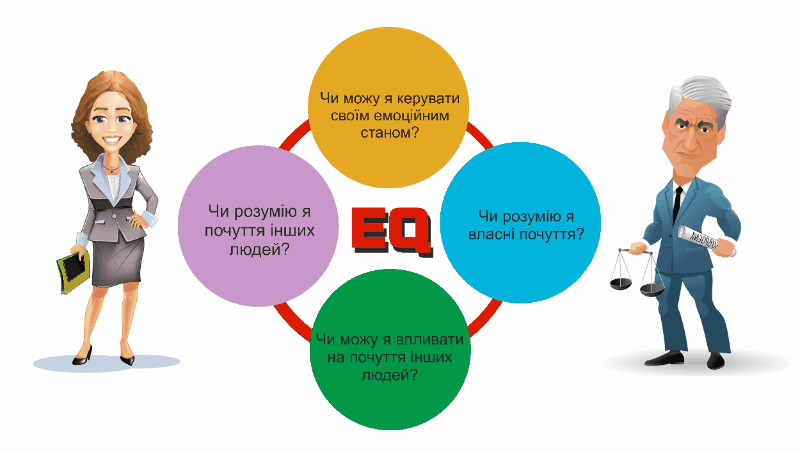 Чи можу я керувати своїм емоційним станом?

Чи розумію я почуття інших людей?

EQ

Чи розумію я власні почуття?

Чи можу я впливати на почуття інших людей?